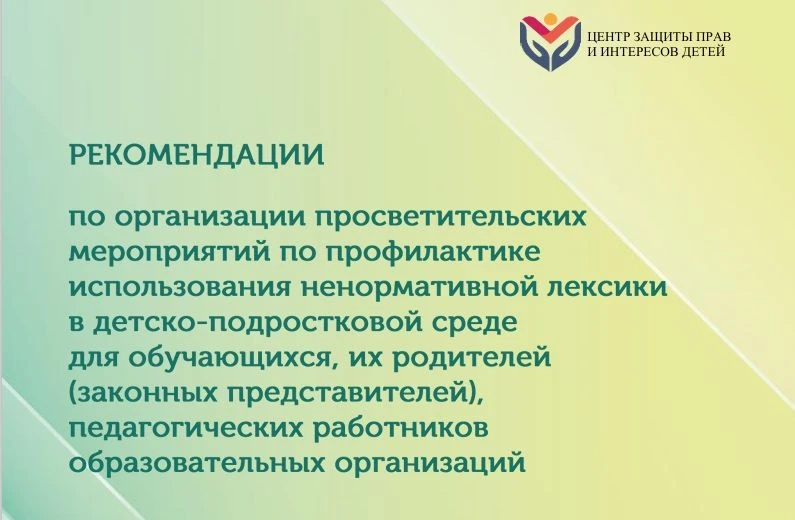 ЦЕНТР ЗАЩИТЫ ПРАВ
И ИНТЕРЕСОВ ДЕТЕЙ

РЕКОМЕНДАЦИИ

по организации просветительских мероприятий по профилактике использования ненормативной лексики в детско-подростковой среде для обучающихся, их родителей (законных представителей), педагогических работников образовательных организаций